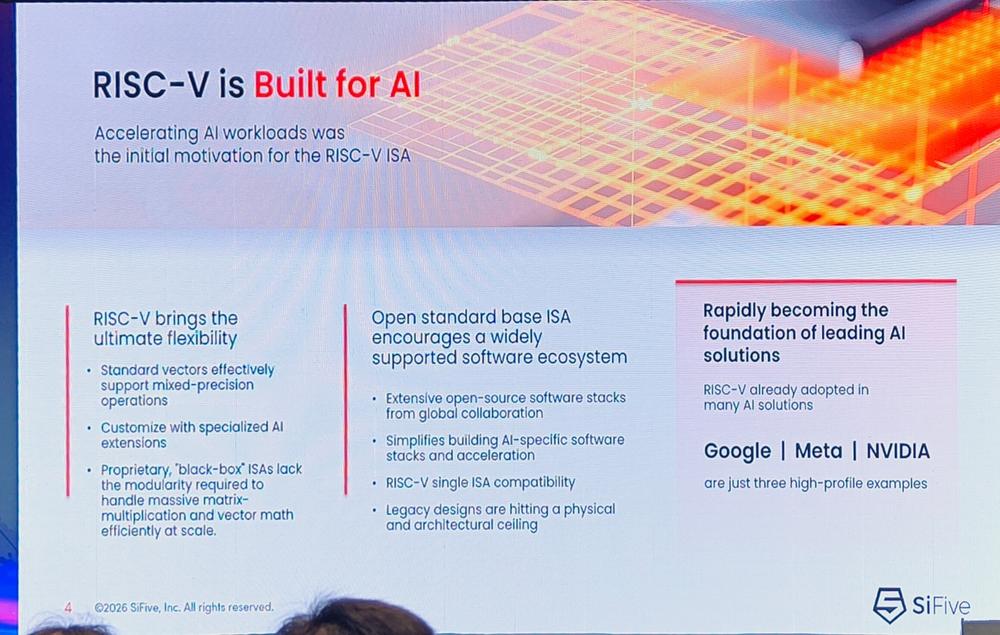 RISC-V is Built for AI

Accelerating AI workloads was the initial motivation for the RISC-V ISA

RISC-V brings the ultimate flexibility

• Standard vectors effectively support mixed-precision operations
• Customize with specialized AI extensions
• Proprietary, "black-box" ISAs lack the modularity required to handle massive matrix-multiplication and vector math efficiently at scale.

Open standard base ISA encourages a widely supported software ecosystem

• Extensive open-source software stacks from global collaboration
• Simplifies building AI-specific software stacks and acceleration
• RISC-V single ISA compatibility
• Legacy designs are hitting a physical and architectural ceiling

Rapidly becoming the foundation of leading AI solutions

RISC-V already adopted in many AI solutions

Google | Meta | NVIDIA

are just three high-profile examples

4 ©2026 SiFive, Inc. All rights reserved.

SiFive